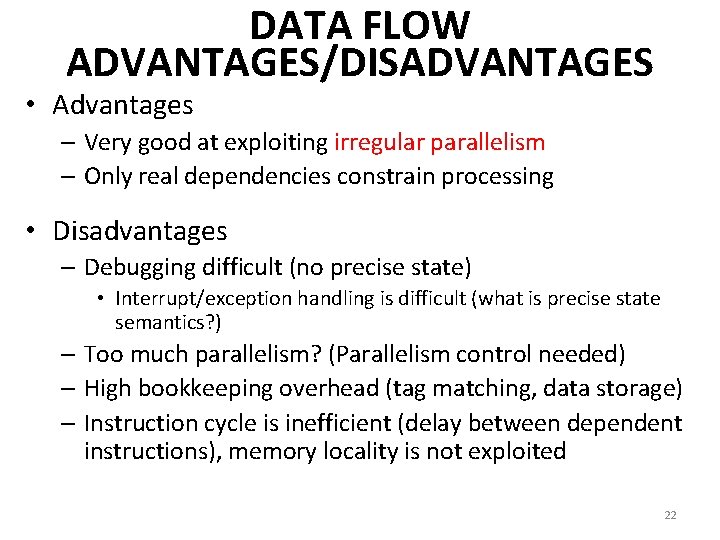 DATA FLOW ADVANTAGES/DISADVANTAGES

• Advantages
– Very good at exploiting irregular parallelism
– Only real dependencies constrain processing

• Disadvantages
– Debugging difficult (no precise state)
• Interrupt/exception handling is difficult (what is precise state semantics?)
– Too much parallelism? (Parallelism control needed)
– High bookkeeping overhead (tag matching, data storage)
– Instruction cycle is inefficient (delay between dependent instructions), memory locality is not exploited

22